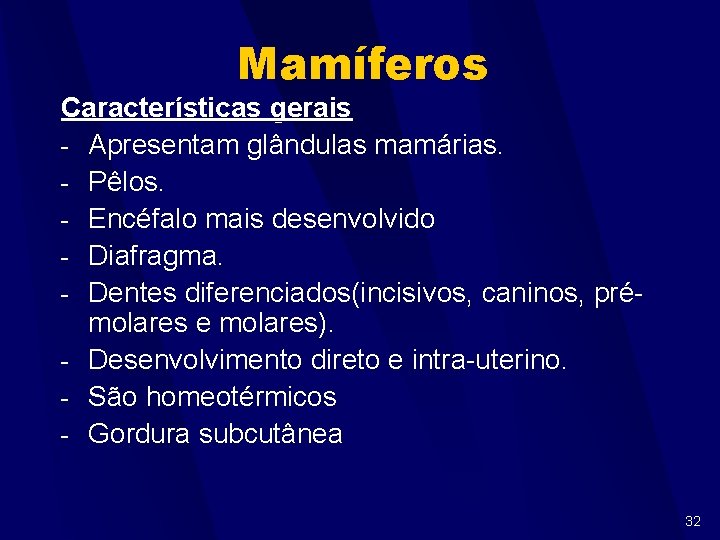 Mamíferos

Características gerais

- Apresentam glândulas mamárias.
- Pêlos.
- Encéfalo mais desenvolvido
- Diafragma.
- Dentes diferenciados(incisivos, caninos, pré-molares e molares).
- Desenvolvimento direto e intra-uterino.
- São homeotérmicos
- Gordura subcutânea

32